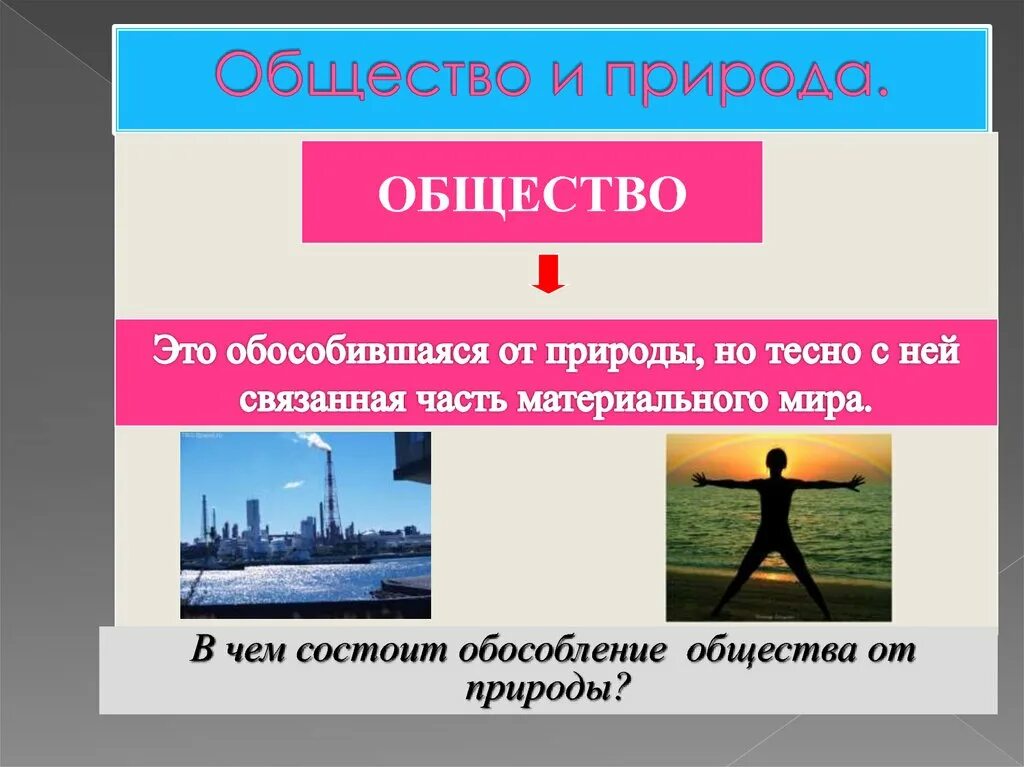 Общество и природа.

ОБЩЕСТВО

Это обособившаяся от природы, но тесно с ней связанная часть материального мира.

В чем состоит обособление общества от природы?